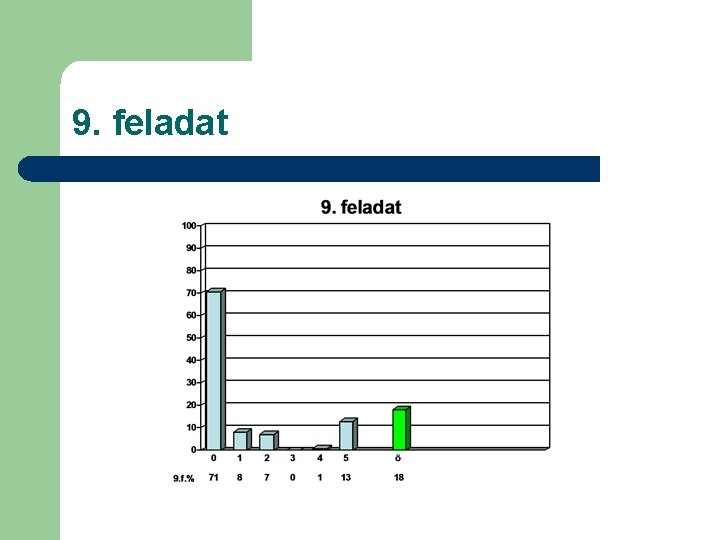 9. feladat

9. feladat

100
90
80
70
60
50
40
30
20
10
0

| | 0 | 1 | 2 | 3 | 4 | 5 | ö |
|---|---|---|---|---|---|---|---|
| 9.f.% | 71 | 8 | 7 | 0 | 1 | 13 | 18 |